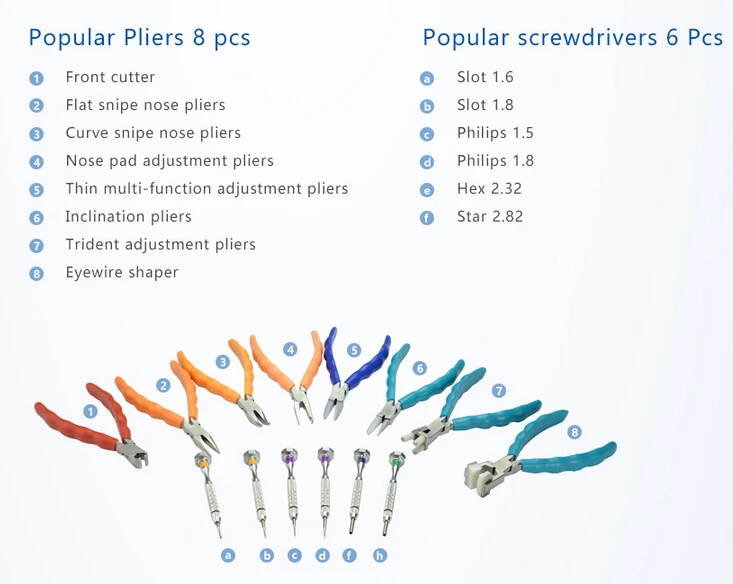 Popular Pliers 8 pcs

1 Front cutter
2 Flat snipe nose pliers
3 Curve snipe nose pliers
4 Nose pad adjustment pliers
5 Thin multi-function adjustment pliers
6 Inclination pliers
7 Trident adjustment pliers
8 Eyewire shaper

Popular screwdrivers 6 Pcs

a Slot 1.6
b Slot 1.8
c Philips 1.5
d Philips 1.8
e Hex 2.32
f Star 2.82

1 2 3 4 5 6 7 8

a b c d f h